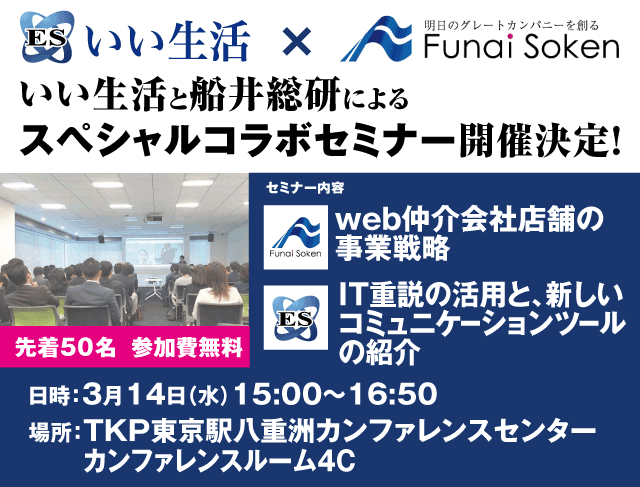 ES いい生活 × 明日のグレートカンパニーを創る Funai Soken

いい生活と船井総研による
スペシャルコラボセミナー開催決定!

先着50名 参加費無料

セミナー内容

Funai Soken
web仲介会社店舗の事業戦略

ES
IT重説の活用と、新しいコミュニケーションツールの紹介

日時:3月14日(水)15:00~16:50
場所:TKP東京駅八重洲カンファレンスセンター カンファレンスルーム4C